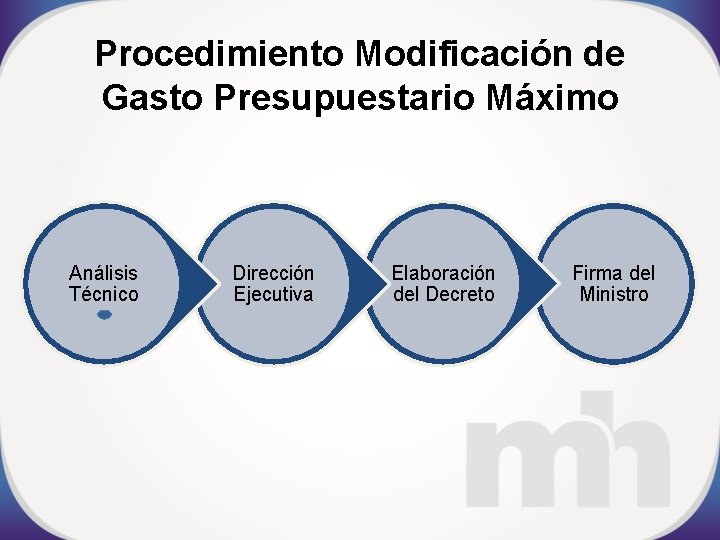 Procedimiento Modificación de Gasto Presupuestario Máximo

Análisis Técnico

Dirección Ejecutiva

Elaboración del Decreto

Firma del Ministro

mh